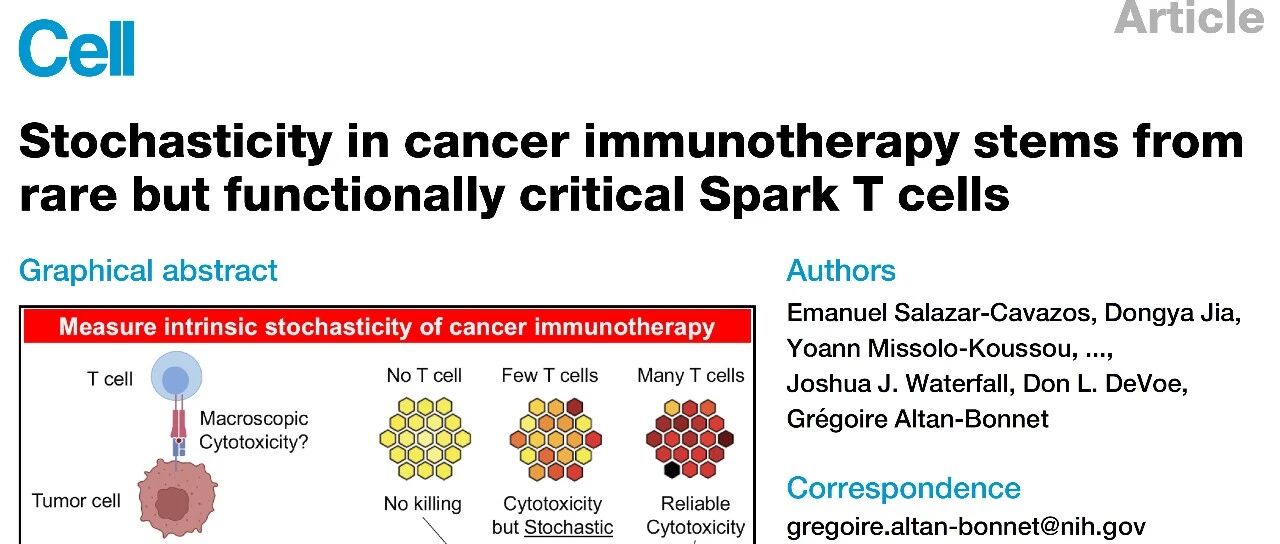 Cell

Article

Stochasticity in cancer immunotherapy stems from rare but functionally critical Spark T cells

Graphical abstract

Measure intrinsic stochasticity of cancer immunotherapy

T cell

Macroscopic Cytotoxicity?

Tumor cell

No T cell

Few T cells

Many T cells

No killing

Cytotoxicity but Stochastic

Reliable Cytotoxicity

Authors

Emanuel Salazar-Cavazos, Dongya Jia, Yoann Missolo-Koussou, ..., Joshua J. Waterfall, Don L. DeVoe, Grégoire Altan-Bonnet

Correspondence

gregoire.altan-bonnet@nih.gov